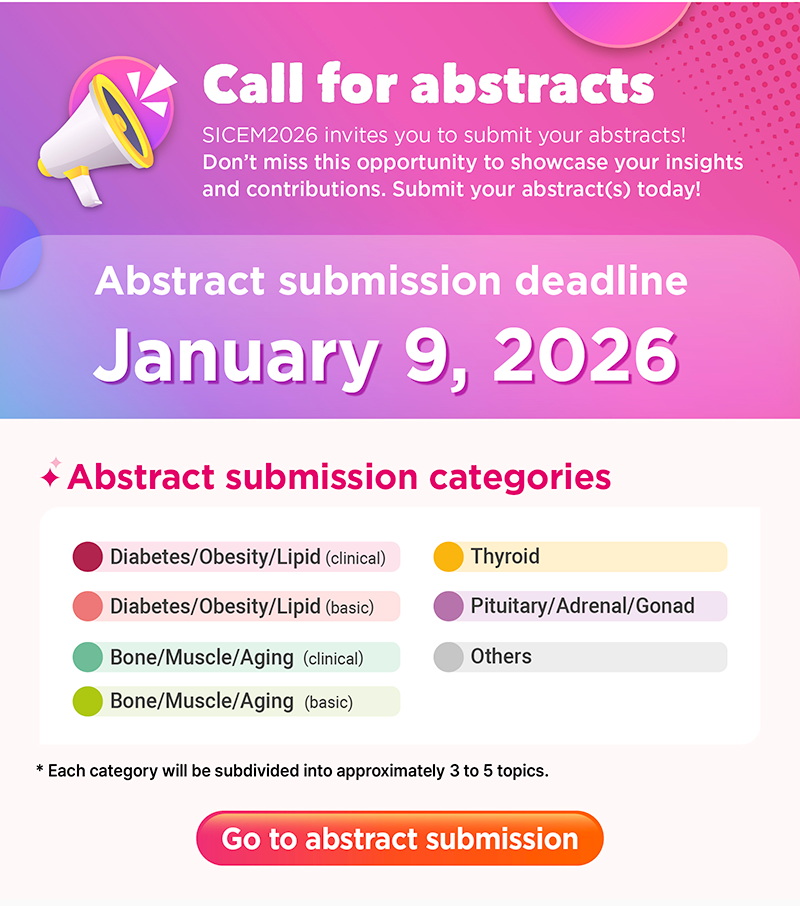 Call for abstracts

SICEM2026 invites you to submit your abstracts! Don't miss this opportunity to showcase your insights and contributions. Submit your abstract(s) today!

Abstract submission deadline
January 9, 2026

Abstract submission categories

Diabetes/Obesity/Lipid (clinical)
Diabetes/Obesity/Lipid (basic)
Bone/Muscle/Aging (clinical)
Bone/Muscle/Aging (basic)
Thyroid
Pituitary/Adrenal/Gonad
Others

* Each category will be subdivided into approximately 3 to 5 topics.

Go to abstract submission